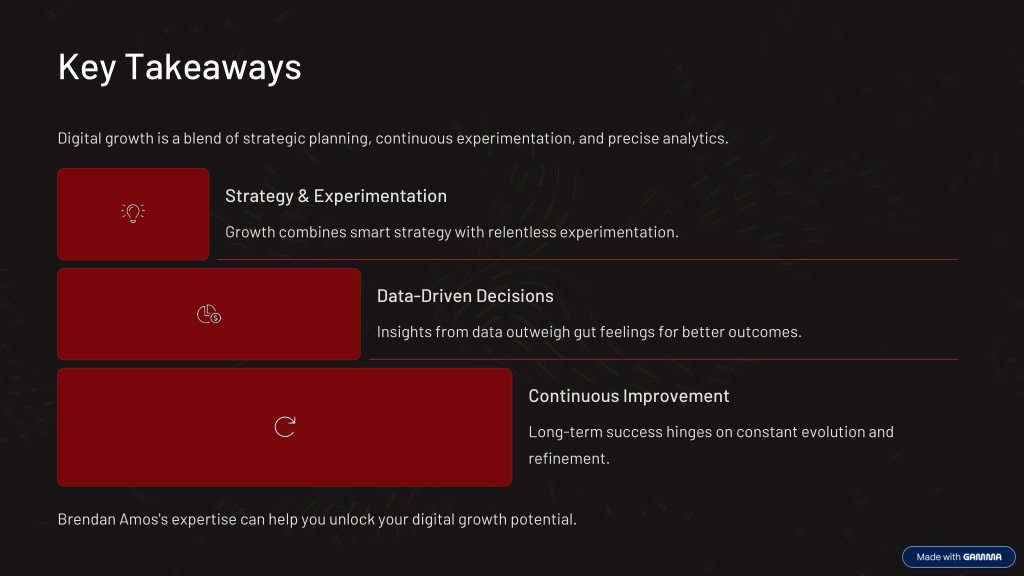 Key Takeaways

Digital growth is a blend of strategic planning, continuous experimentation, and precise analytics.

Strategy & Experimentation

Growth combines smart strategy with relentless experimentation.

Data-Driven Decisions

Insights from data outweigh gut feelings for better outcomes.

Continuous Improvement

Long-term success hinges on constant evolution and refinement.

Brendan Amos's expertise can help you unlock your digital growth potential.

Made with GAMMA